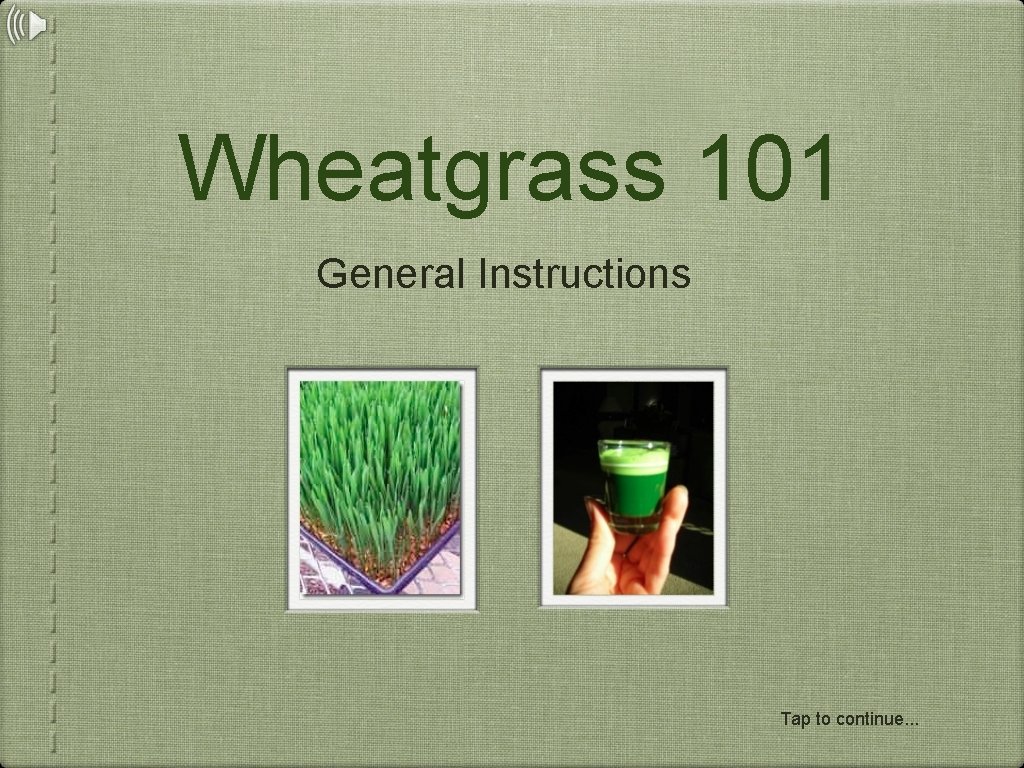 Wheatgrass 101

General Instructions

Tap to continue...